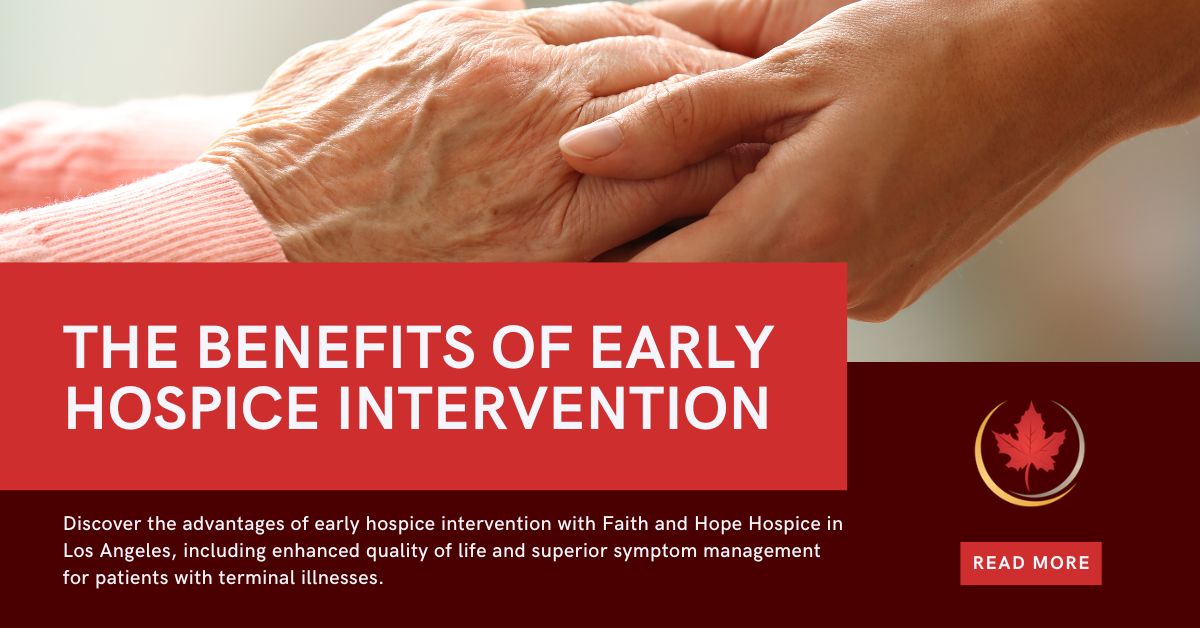 THE BENEFITS OF EARLY HOSPICE INTERVENTION

Discover the advantages of early hospice intervention with Faith and Hope Hospice in Los Angeles, including enhanced quality of life and superior symptom management for patients with terminal illnesses.

READ MORE